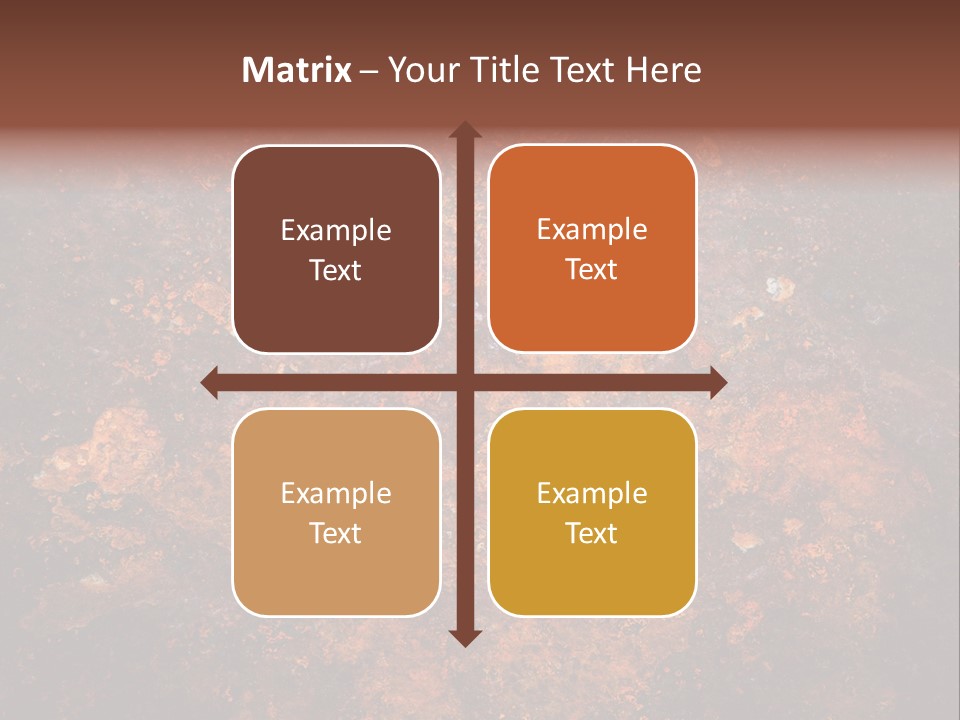 Matrix – Your Title Text Here

Example Text

Example Text

Example Text

Example Text